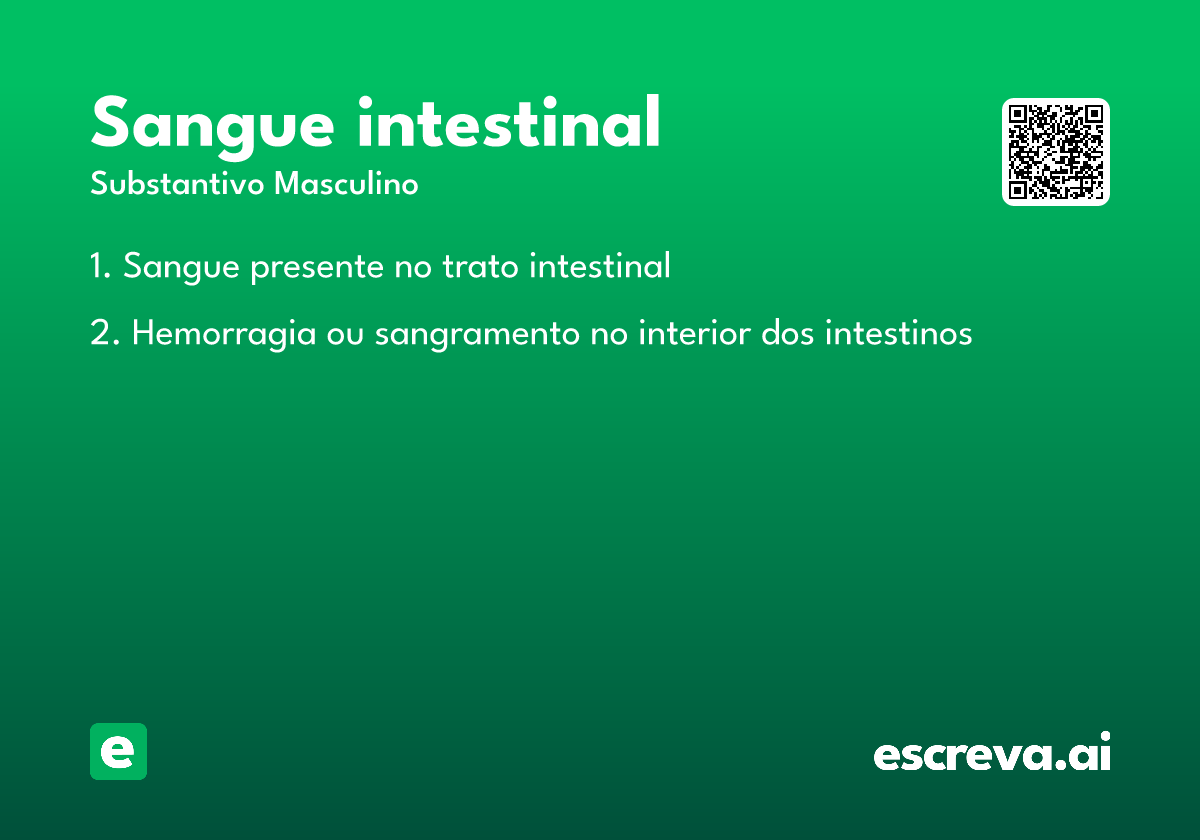 Sangue intestinal
Substantivo Masculino

1. Sangue presente no trato intestinal

2. Hemorragia ou sangramento no interior dos intestinos

e

escreva.ai